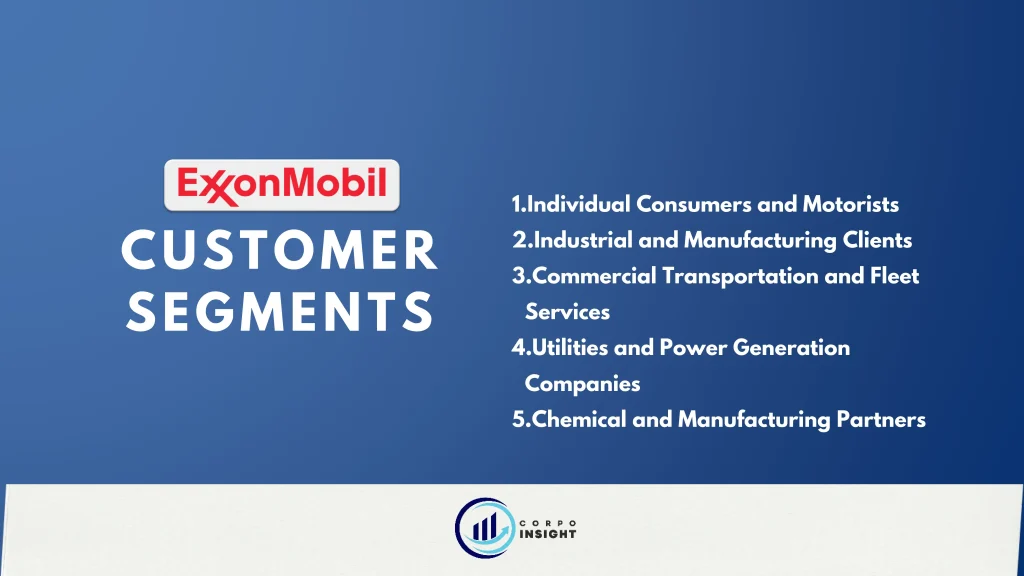 ExxonMobil

CUSTOMER SEGMENTS

1.Individual Consumers and Motorists
2.Industrial and Manufacturing Clients
3.Commercial Transportation and Fleet Services
4.Utilities and Power Generation Companies
5.Chemical and Manufacturing Partners

CORPO INSIGHT